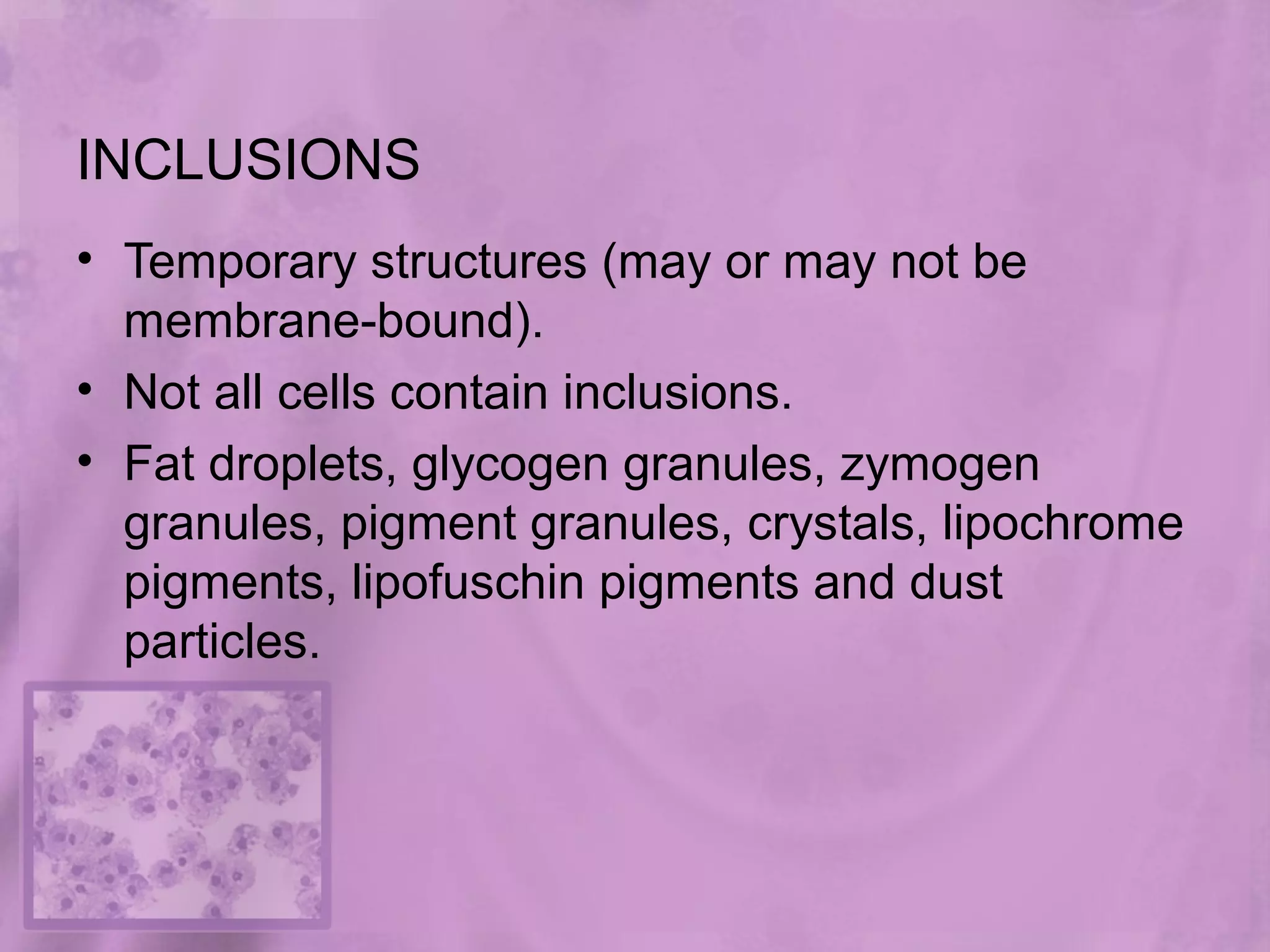 INCLUSIONS

• Temporary structures (may or may not be membrane-bound).
• Not all cells contain inclusions.
• Fat droplets, glycogen granules, zymogen granules, pigment granules, crystals, lipochrome pigments, lipofuschin pigments and dust particles.